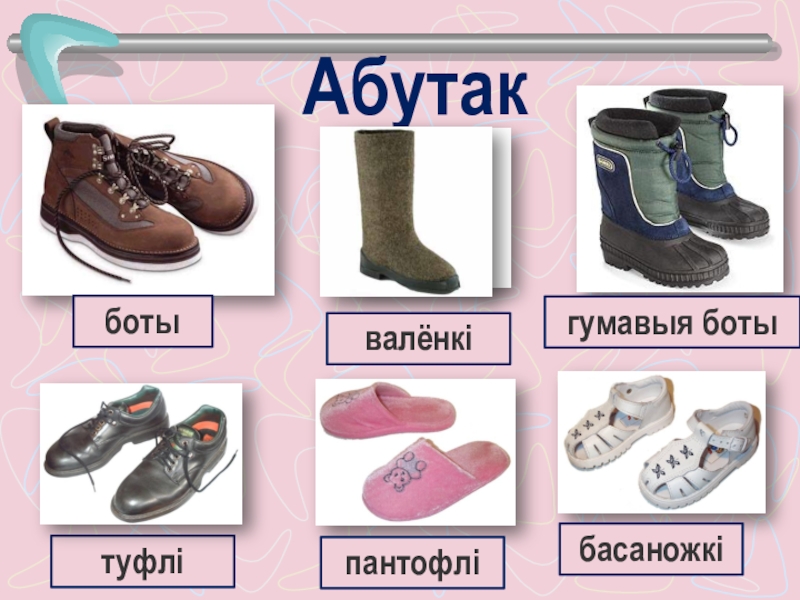 Абутак

боты

валёнкі

гумавыя боты

туфлі

пантофлі

басаножкі